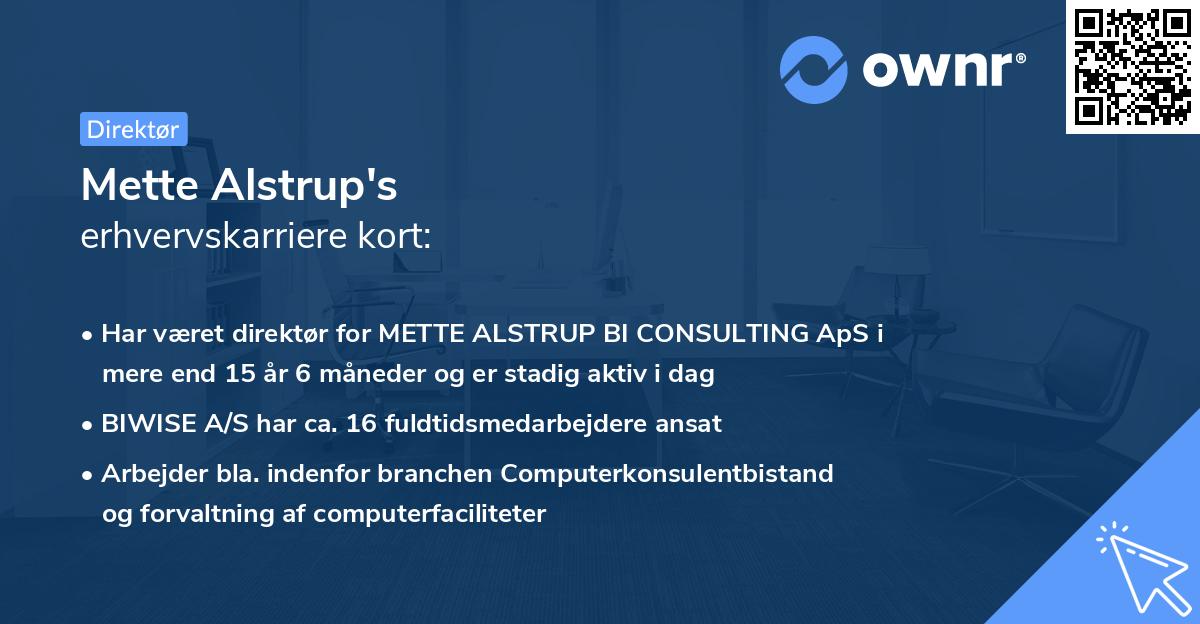 ownr®

Direktør

Mette Alstrup's
erhvervskarriere kort:

• Har været direktør for METTE ALSTRUP BI CONSULTING ApS i mere end 15 år 6 måneder og er stadig aktiv i dag
• BIWISE A/S har ca. 16 fuldtidsmedarbejdere ansat
• Arbejder bla. indenfor branchen Computerkonsulentbistand og forvaltning af computerfaciliteter